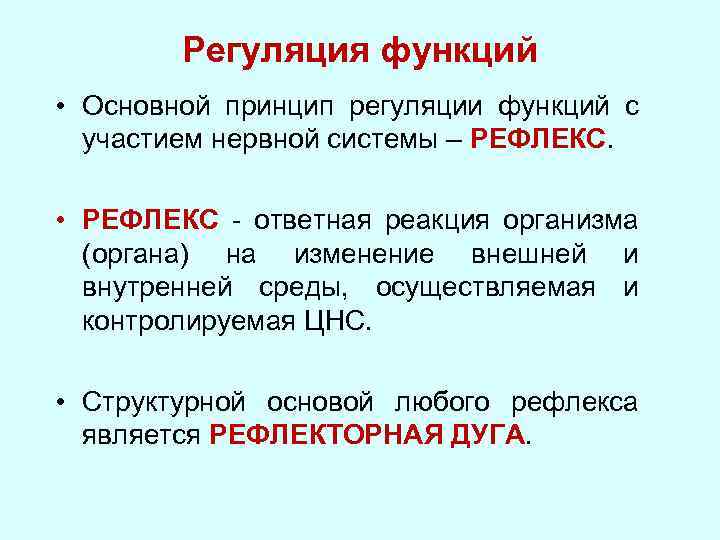 Регуляция функций

• Основной принцип регуляции функций с участием нервной системы – РЕФЛЕКС.

• РЕФЛЕКС - ответная реакция организма (органа) на изменение внешней и внутренней среды, осуществляемая и контролируемая ЦНС.

• Структурной основой любого рефлекса является РЕФЛЕКТОРНАЯ ДУГА.